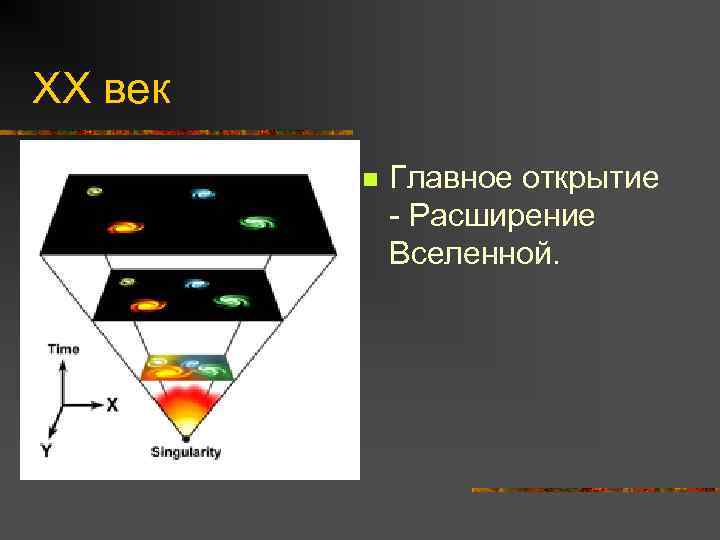 XX век

Time

X

Y

Singularity

Главное открытие - Расширение Вселенной.